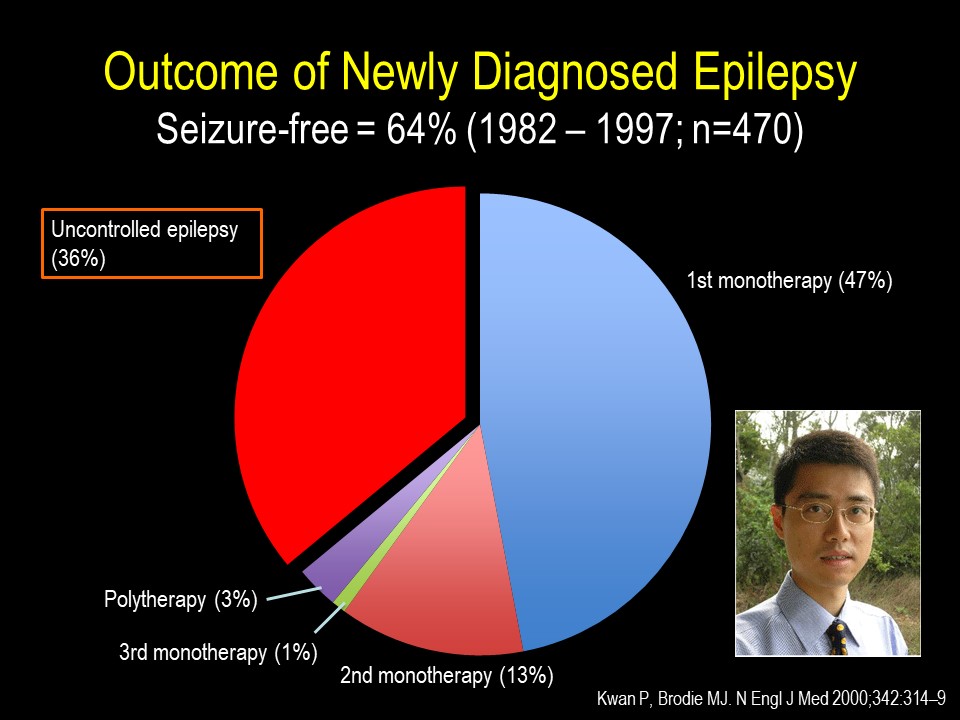 Outcome of Newly Diagnosed Epilepsy

Seizure-free = 64% (1982 – 1997; n=470)

Uncontrolled epilepsy (36%)

1st monotherapy (47%)

Polytherapy (3%)

3rd monotherapy (1%)

2nd monotherapy (13%)

Kwan P, Brodie MJ. N Engl J Med 2000;342:314–9